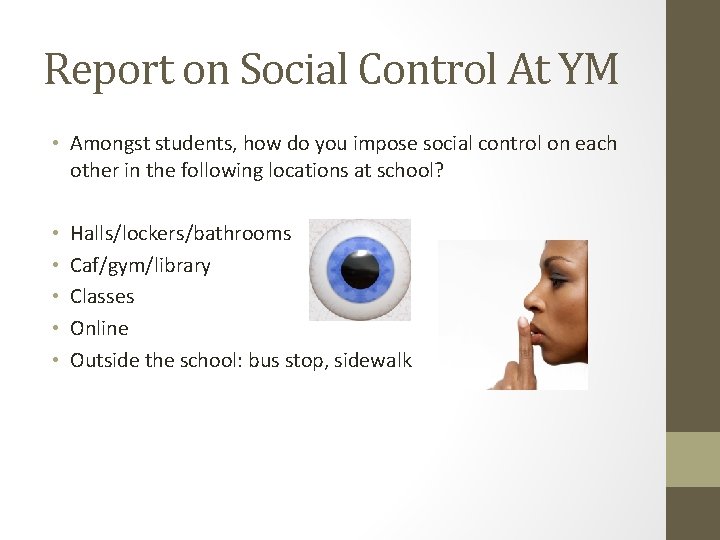 Report on Social Control At YM

• Amongst students, how do you impose social control on each other in the following locations at school?

• Halls/lockers/bathrooms
• Caf/gym/library
• Classes
• Online
• Outside the school: bus stop, sidewalk